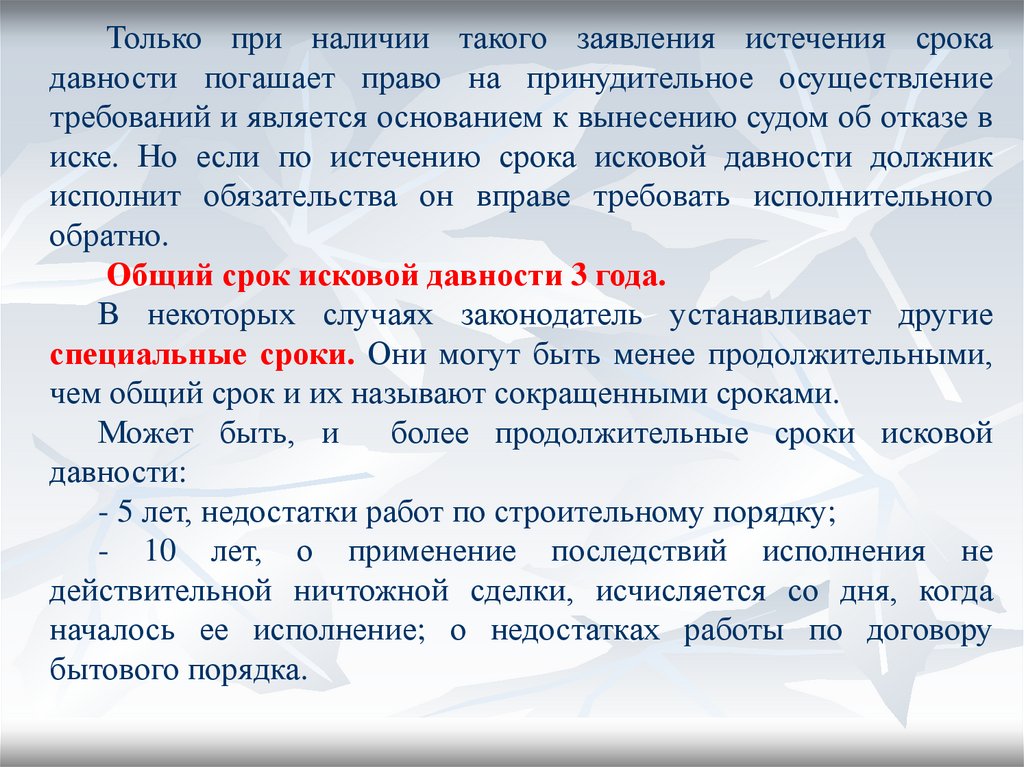 Только при наличии такого заявления истечения срока давности погашает право на принудительное осуществление требований и является основанием к вынесению судом об отказе в иске. Но если по истечению срока исковой давности должник исполнит обязательства он вправе требовать исполнительного обратно.

Общий срок исковой давности 3 года.

В некоторых случаях законодатель устанавливает другие специальные сроки. Они могут быть менее продолжительными, чем общий срок и их называют сокращенными сроками.

Может быть, и более продолжительные сроки исковой давности:

- 5 лет, недостатки работ по строительному порядку;

- 10 лет, о применение последствий исполнения не действительной ничтожной сделки, исчисляется со дня, когда началось ее исполнение; о недостатках работы по договору бытового порядка.